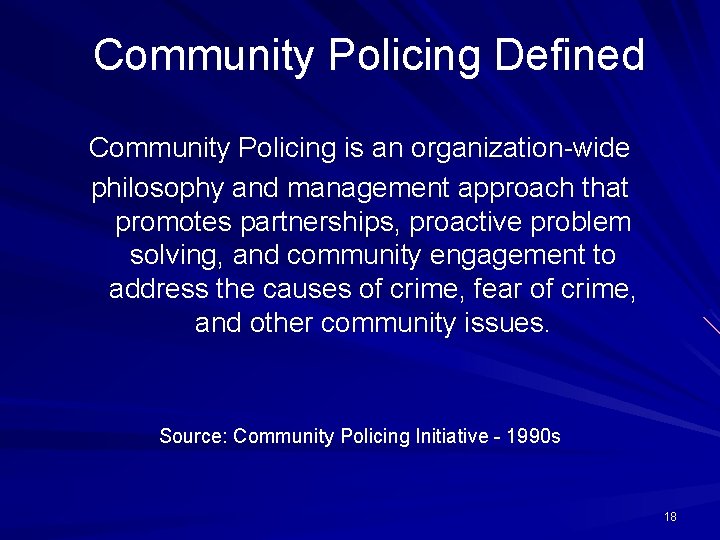 Community Policing Defined

Community Policing is an organization-wide philosophy and management approach that promotes partnerships, proactive problem solving, and community engagement to address the causes of crime, fear of crime, and other community issues.

Source: Community Policing Initiative - 1990s

18